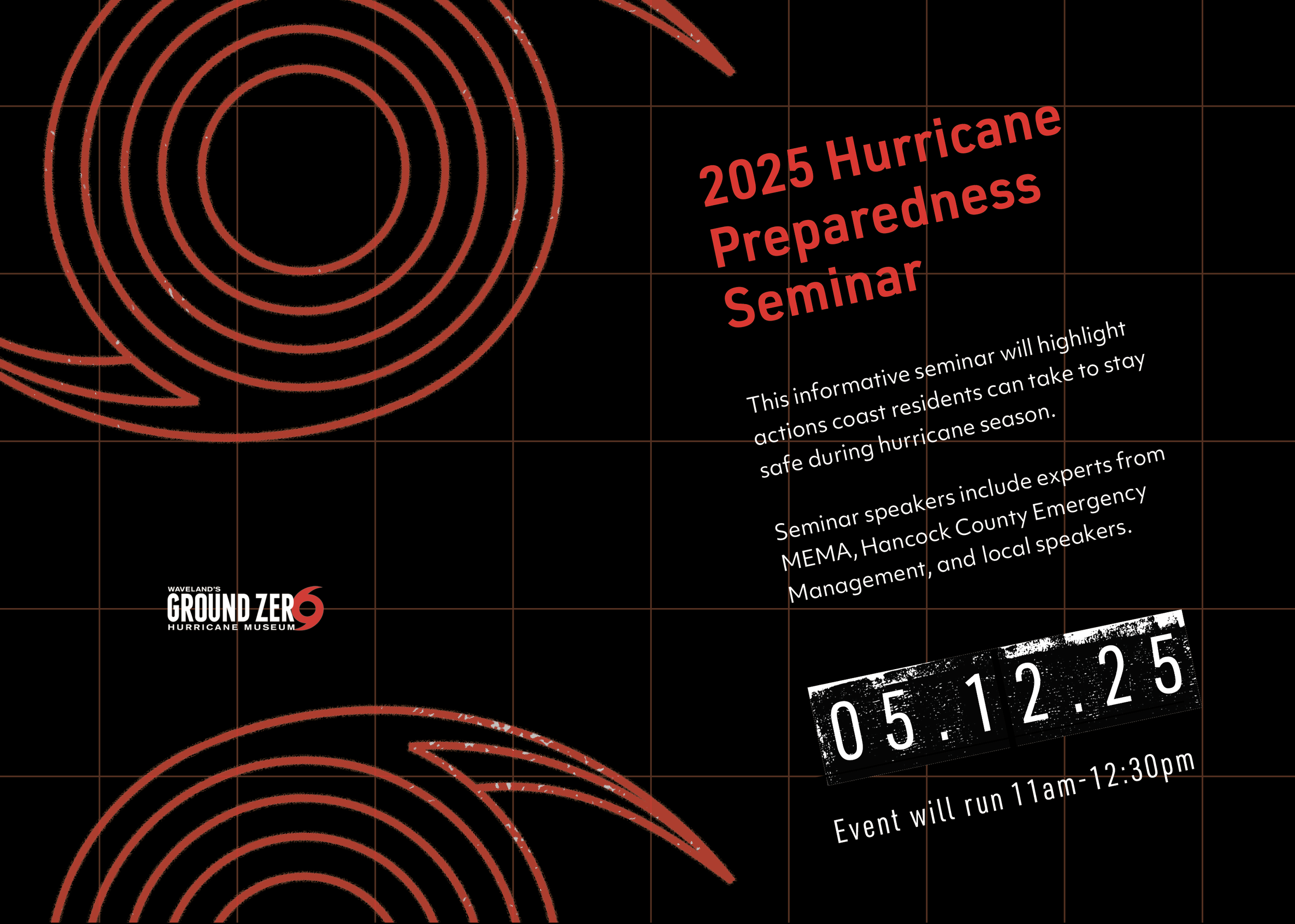 2025 Hurricane Preparedness Seminar

This informative seminar will highlight actions coast residents can take to stay safe during hurricane season.

Seminar speakers include experts from MEMA, Hancock County Emergency Management, and local speakers.

WAVELAND'S
GROUND ZERO
HURRICANE MUSEUM

05.12.25

Event will run 11am-12:30pm